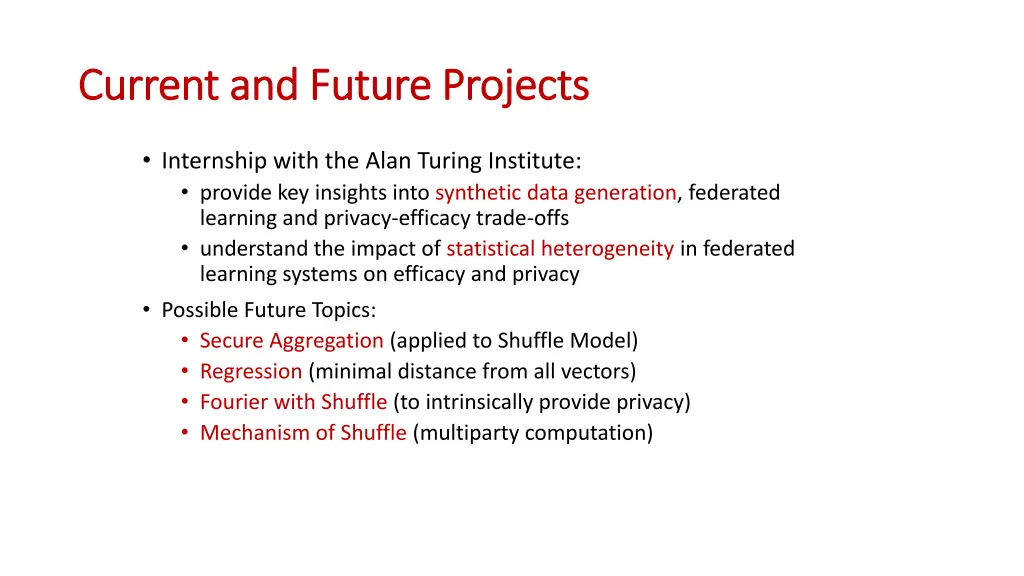 Current and Future Projects

• Internship with the Alan Turing Institute:
  • provide key insights into synthetic data generation, federated learning and privacy-efficacy trade-offs
  • understand the impact of statistical heterogeneity in federated learning systems on efficacy and privacy
• Possible Future Topics:
  • Secure Aggregation (applied to Shuffle Model)
  • Regression (minimal distance from all vectors)
  • Fourier with Shuffle (to intrinsically provide privacy)
  • Mechanism of Shuffle (multiparty computation)